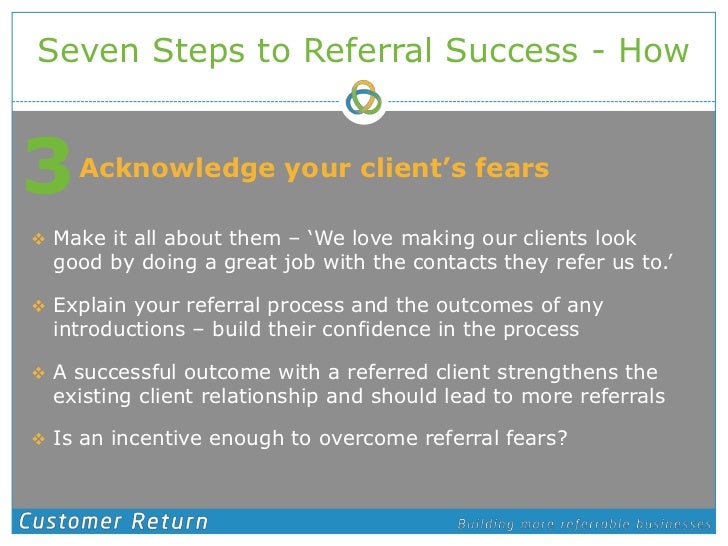 Seven Steps to Referral Success - How

3 Acknowledge your client's fears

❖ Make it all about them – 'We love making our clients look good by doing a great job with the contacts they refer us to.'

❖ Explain your referral process and the outcomes of any introductions – build their confidence in the process

❖ A successful outcome with a referred client strengthens the existing client relationship and should lead to more referrals

❖ Is an incentive enough to overcome referral fears?

Customer Return

Building more referrable businesses